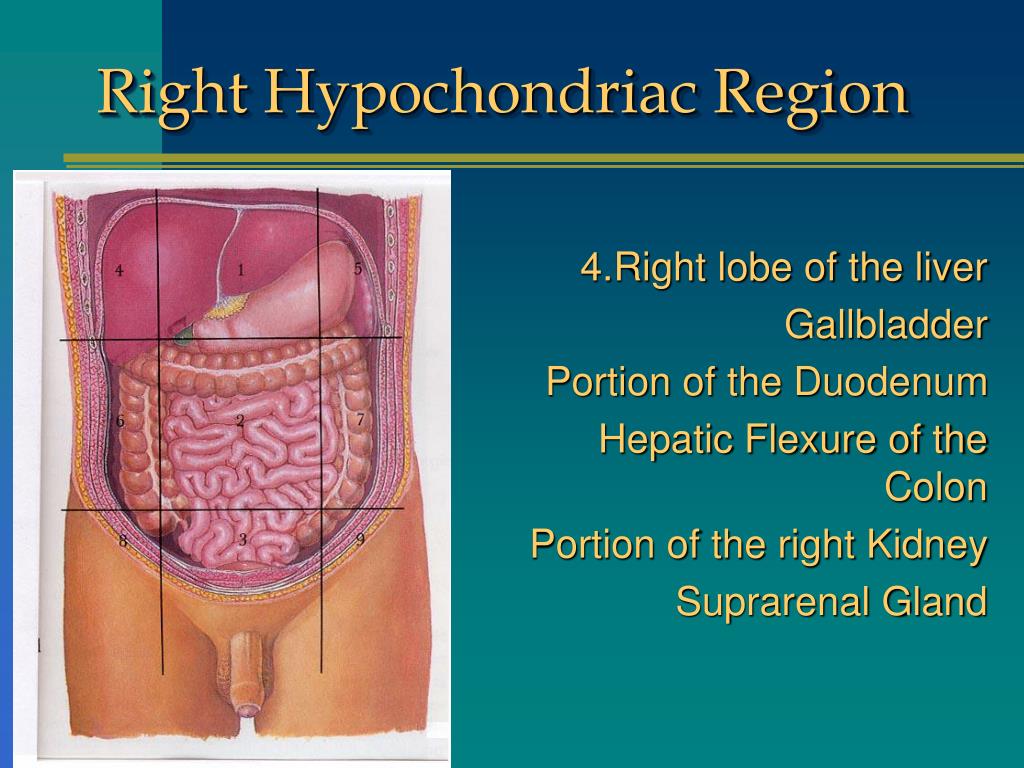 Right Hypochondriac Region

4 1 5
6 2 7
8 3 9

4.Right lobe of the liver
Gallbladder
Portion of the Duodenum
Hepatic Flexure of the Colon
Portion of the right Kidney
Suprarenal Gland